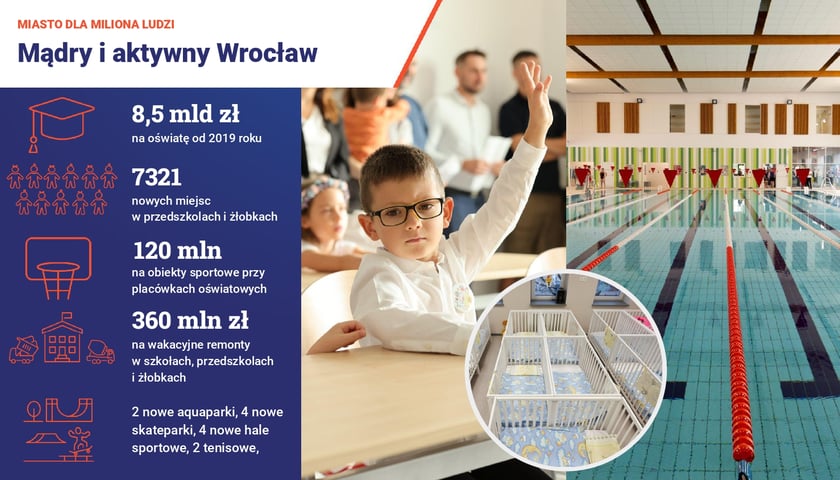 MIASTO DLA MILIONA LUDZI

Mądry i aktywny Wrocław

8,5 mld zł
na oświatę od 2019 roku

7321
nowych miejsc w przedszkolach i żłobkach

120 mln
na obiekty sportowe przy placówkach oświatowych

360 mln zł
na wakacyjne remonty w szkołach, przedszkolach i żłobkach

2 nowe aquaparki, 4 nowe skateparki, 4 nowe hale sportowe, 2 tenisowe,